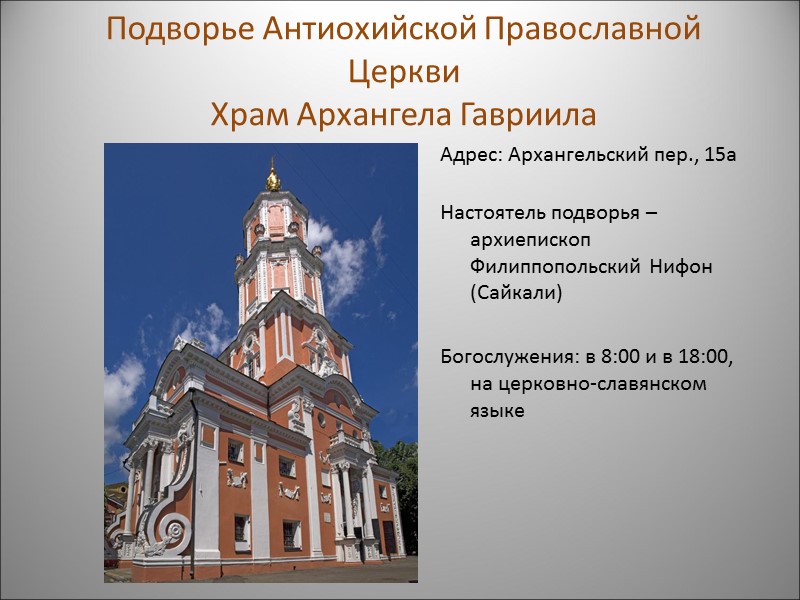 Подворье Антиохийской Православной Церкви
Храм Архангела Гавриила

Адрес: Архангельский пер., 15а

Настоятель подворья – архиепископ Филиппопольский Нифон (Сайкали)

Богослужения: в 8:00 и в 18:00, на церковно-славянском языке